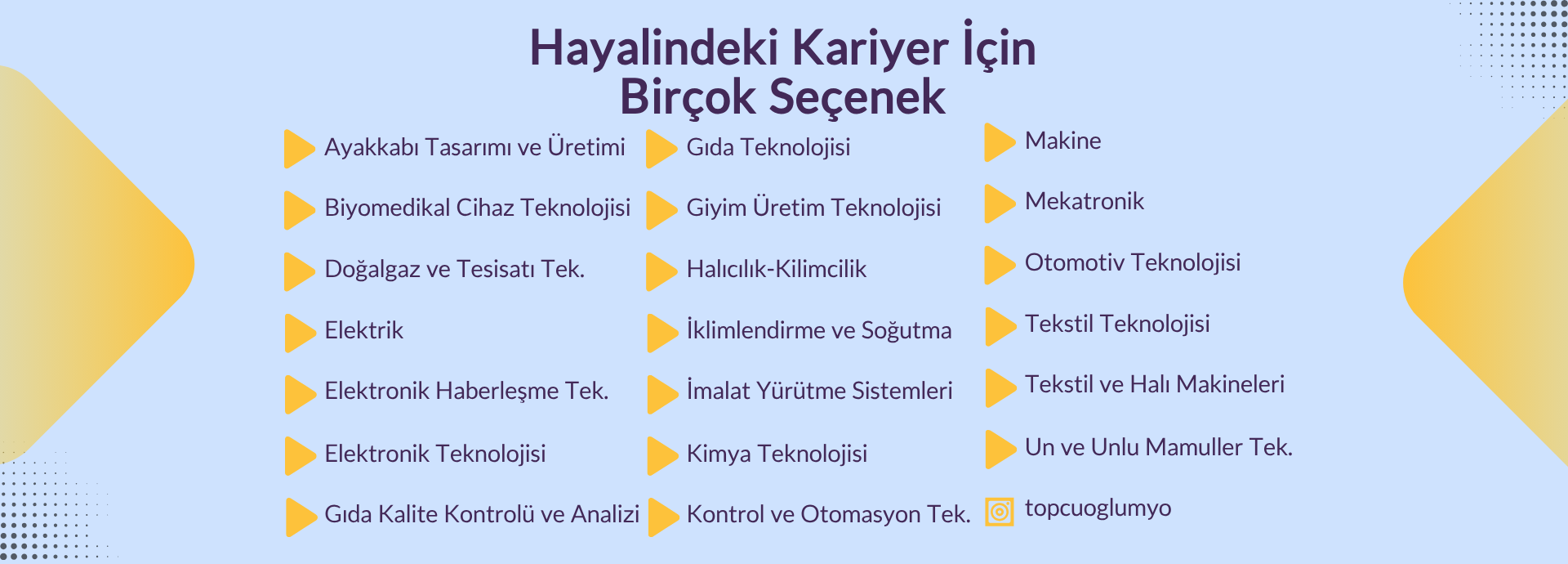 Hayalindeki Kariyer İçin
Birçok Seçenek

Ayakkabı Tasarımı ve Üretimi
Biyomedikal Cihaz Teknolojisi
Doğalgaz ve Tesisatı Tek.
Elektrik
Elektronik Haberleşme Tek.
Elektronik Teknolojisi
Gıda Kalite Kontrolü ve Analizi

Gıda Teknolojisi
Giyim Üretim Teknolojisi
Halıcılık-Kilimcilik
İklimlendirme ve Soğutma
İmalat Yürütme Sistemleri
Kimya Teknolojisi
Kontrol ve Otomasyon Tek.

Makine
Mekatronik
Otomotiv Teknolojisi
Tekstil Teknolojisi
Tekstil ve Halı Makineleri
Un ve Unlu Mamuller Tek.
topcuoglumyo